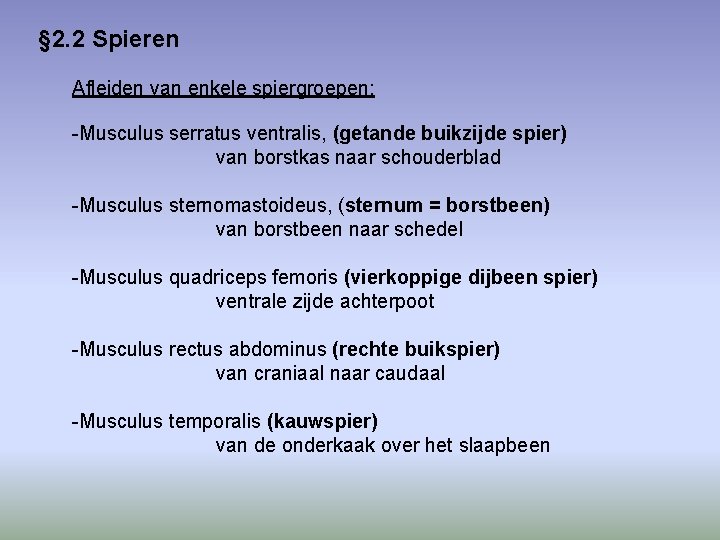 §2.2 Spieren

Afleiden van enkele spiergroepen:

-Musculus serratus ventralis, (getande buikzijde spier)
van borstkas naar schouderblad

-Musculus sternomastoideus, (sternum = borstbeen)
van borstbeen naar schedel

-Musculus quadriceps femoris (vierkoppige dijbeen spier)
ventrale zijde achterpoot

-Musculus rectus abdominus (rechte buikspier)
van craniaal naar caudaal

-Musculus temporalis (kauwspier)
van de onderkaak over het slaapbeen